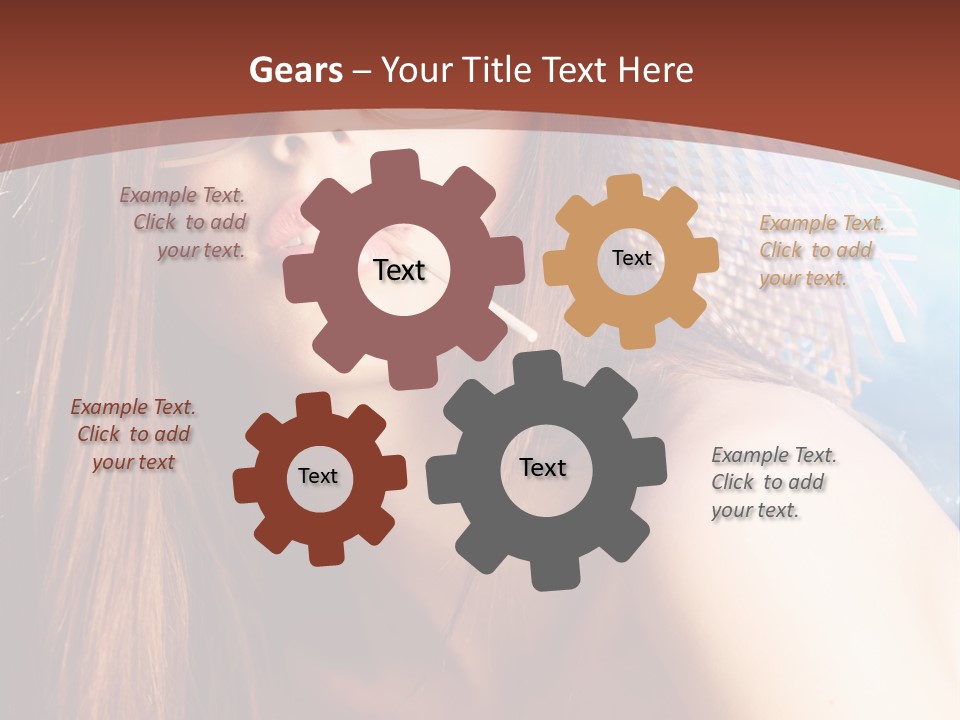 Gears – Your Title Text Here

Example Text. Click to add your text.

Text

Text

Example Text. Click to add your text.

Example Text. Click to add your text

Text

Text

Example Text. Click to add your text.